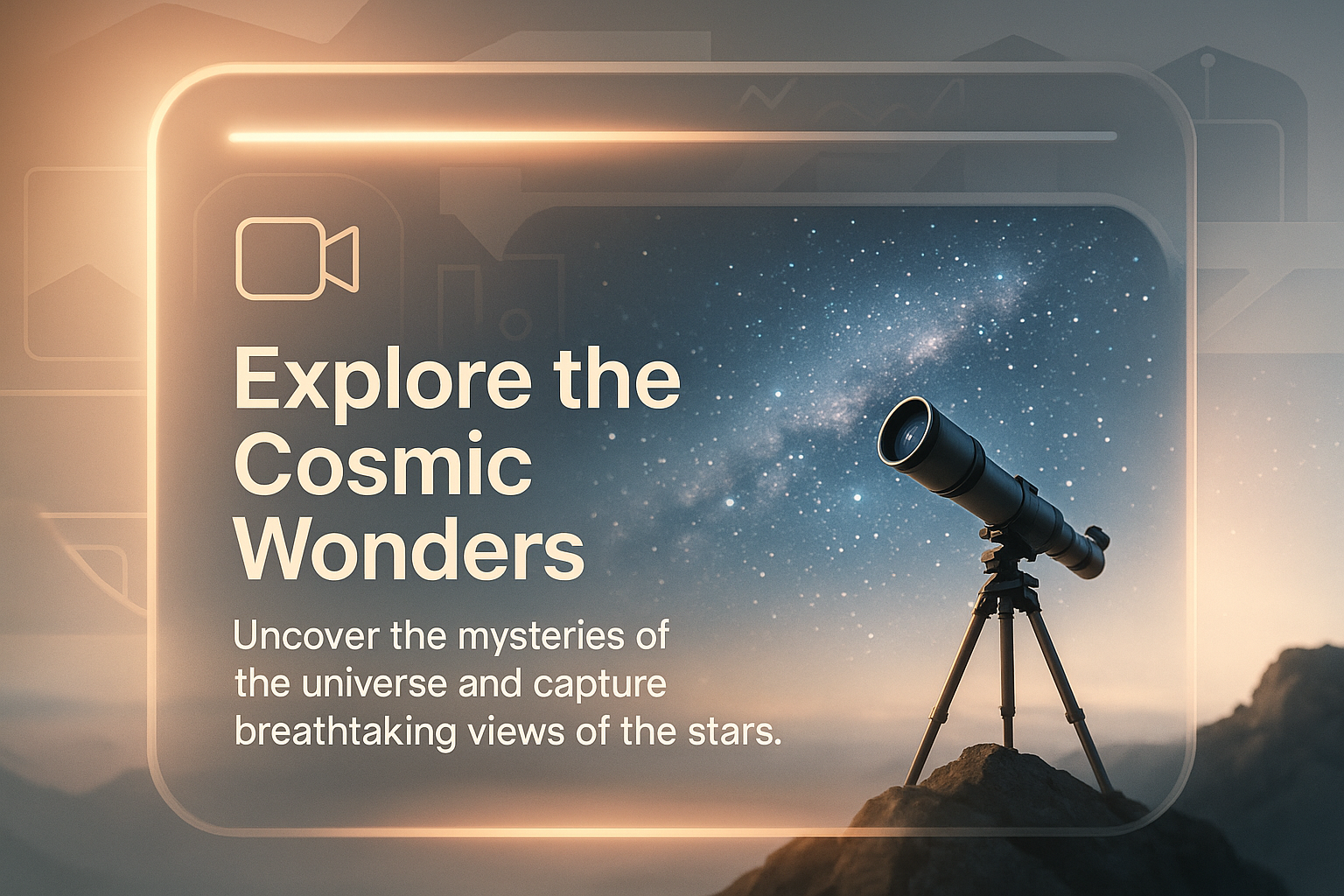 Explore the Cosmic Wonders

Uncover the mysteries of the universe and capture breathtaking views of the stars.